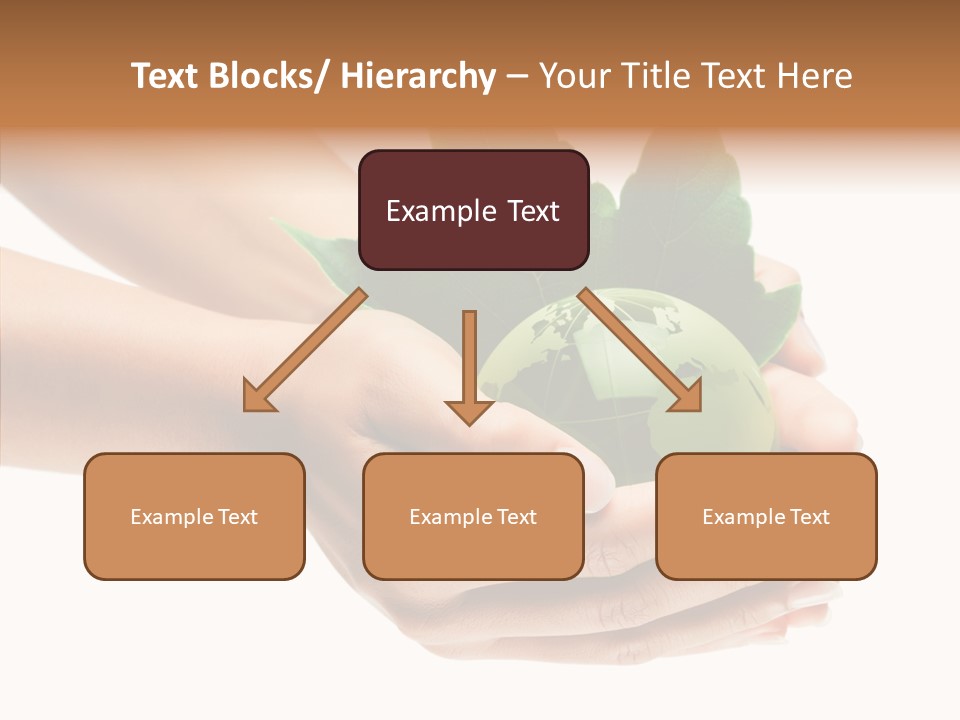 Text Blocks/ Hierarchy – Your Title Text Here

Example Text

Example Text

Example Text

Example Text